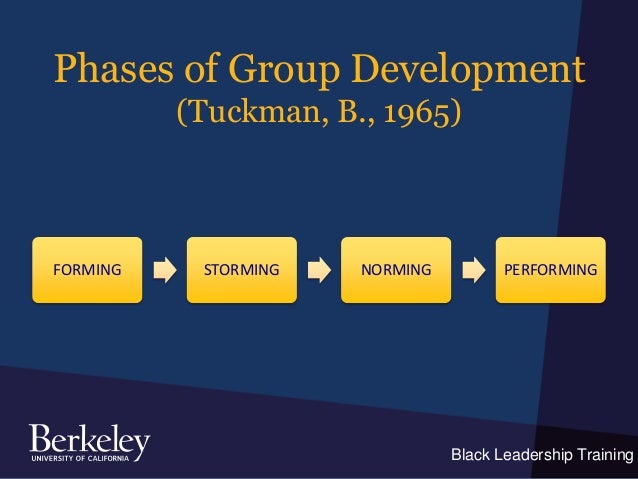 Phases of Group Development
(Tuckman, B., 1965)

FORMING

STORMING

NORMING

PERFORMING

Berkeley
UNIVERSITY OF CALIFORNIA

Black Leadership Training